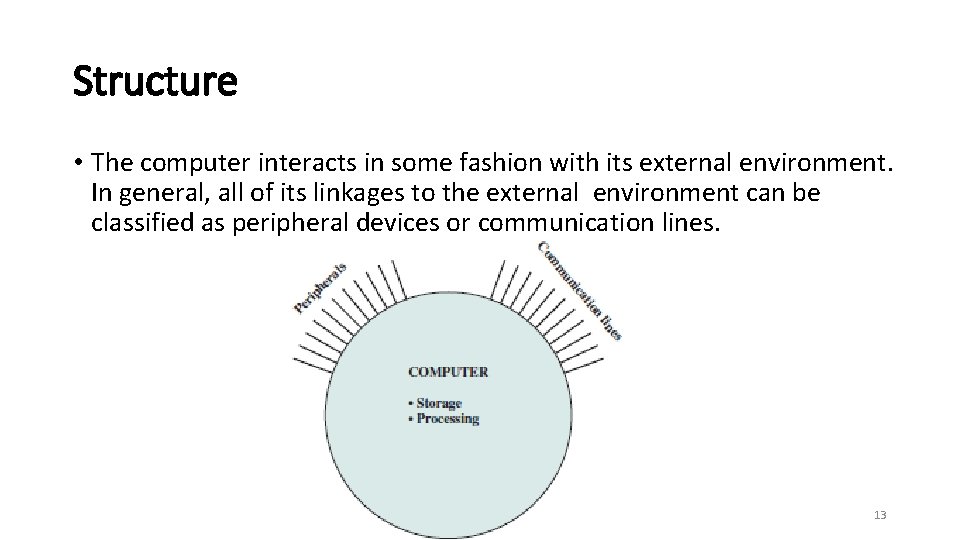 Structure

• The computer interacts in some fashion with its external environment. In general, all of its linkages to the external environment can be classified as peripheral devices or communication lines.

Peripherals

Communication lines

COMPUTER
• Storage
• Processing

13